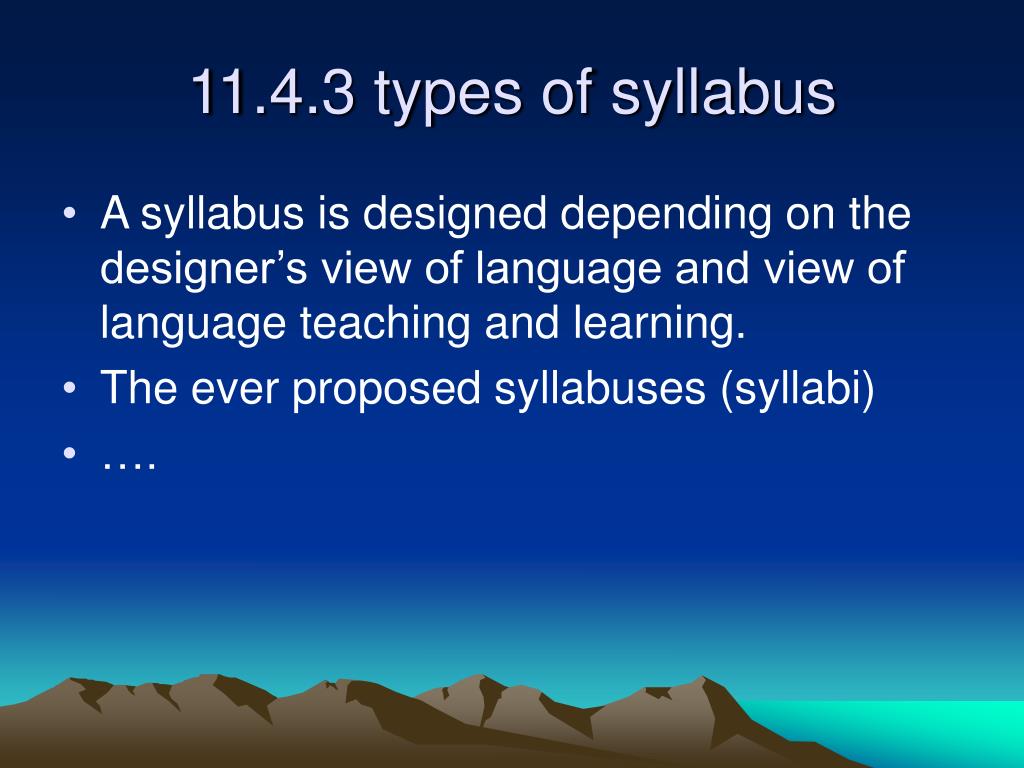 11.4.3 types of syllabus

• A syllabus is designed depending on the designer’s view of language and view of language teaching and learning.
• The ever proposed syllabuses (syllabi)
• ….